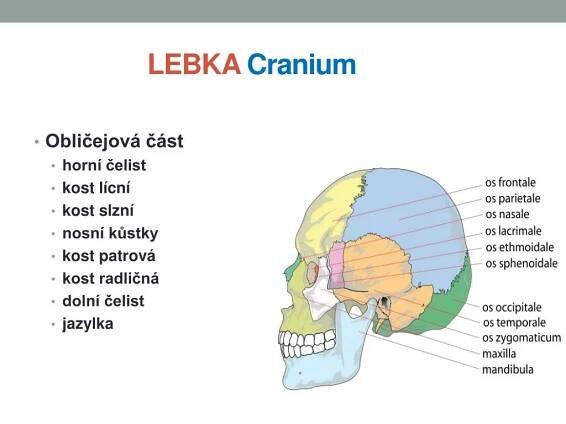 LEBKA Cranium

• Obličejová část
  • horní čelist
  • kost lícní
  • kost slzní
  • nosní kůstky
  • kost patrová
  • kost radličná
  • dolní čelist
  • jazylka

os frontale
os parietale
os nasale
os lacrimale
os ethmoidale
os sphenoidale
os occipitale
os temporale
os zygomaticum
maxilla
mandibula